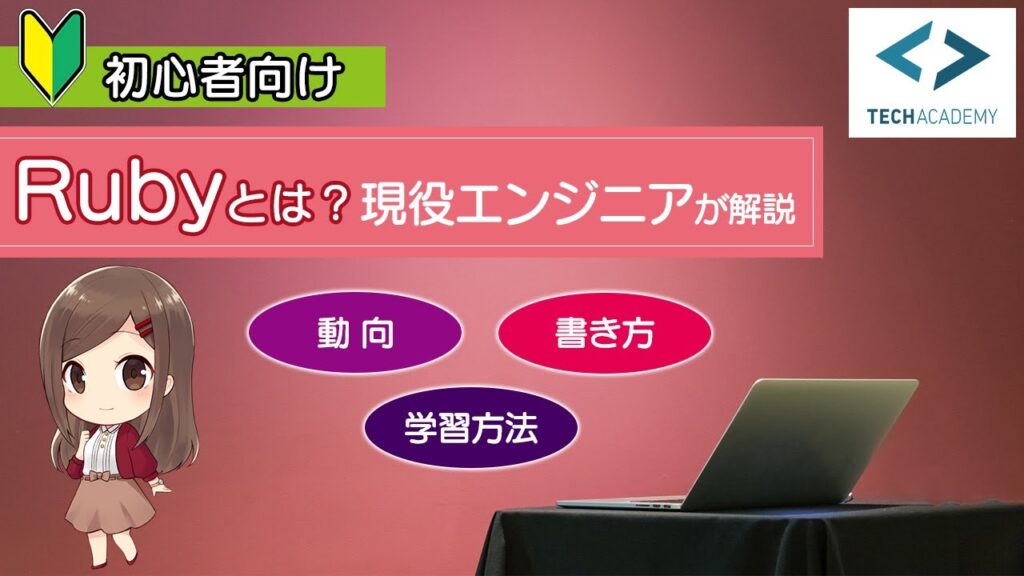 初心者向け

TECHACADEMY

Rubyとは？現役エンジニアが解説

動向

書き方

学習方法